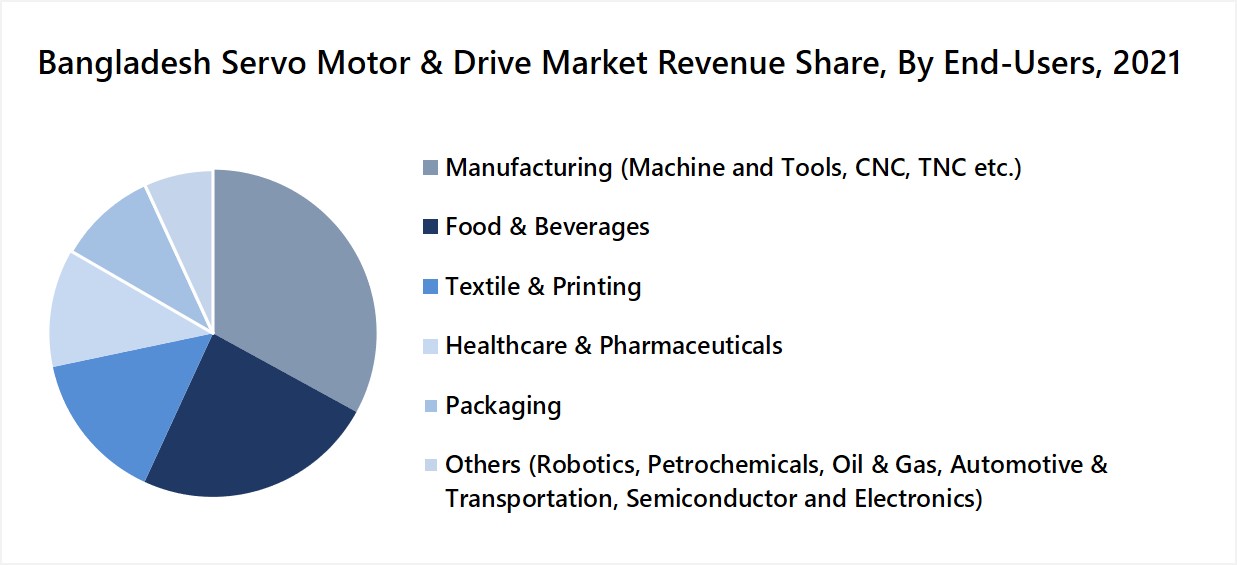 Bangladesh Servo Motor & Drive Market Revenue Share, By End-Users, 2021

Manufacturing (Machine and Tools, CNC, TNC etc.)

Food & Beverages

Textile & Printing

Healthcare & Pharmaceuticals

Packaging

Others (Robotics, Petrochemicals, Oil & Gas, Automotive & Transportation, Semiconductor and Electronics)